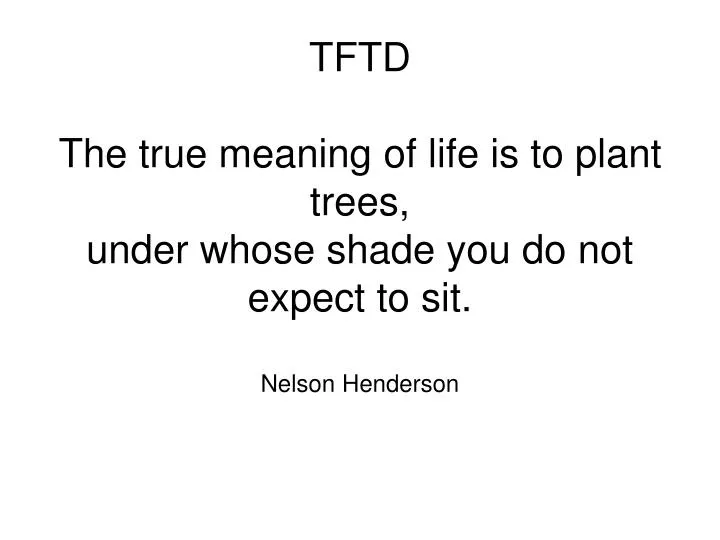 TFTD

The true meaning of life is to plant trees,
under whose shade you do not expect to sit.

Nelson Henderson